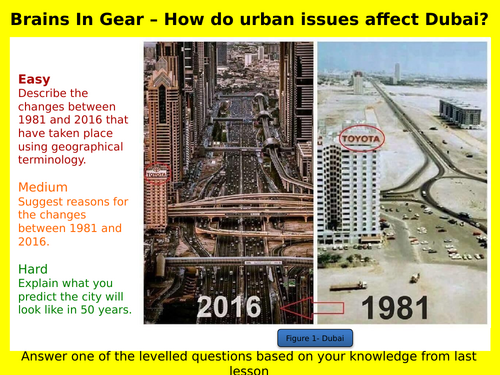 Brains In Gear – How do urban issues affect Dubai?

Easy
Describe the changes between 1981 and 2016 that have taken place using geographical terminology.

Medium
Suggest reasons for the changes between 1981 and 2016.

Hard
Explain what you predict the city will look like in 50 years.

TOYOTA

TOYOTA

2016

1981

Figure 1- Dubai

Answer one of the levelled questions based on your knowledge from last lesson